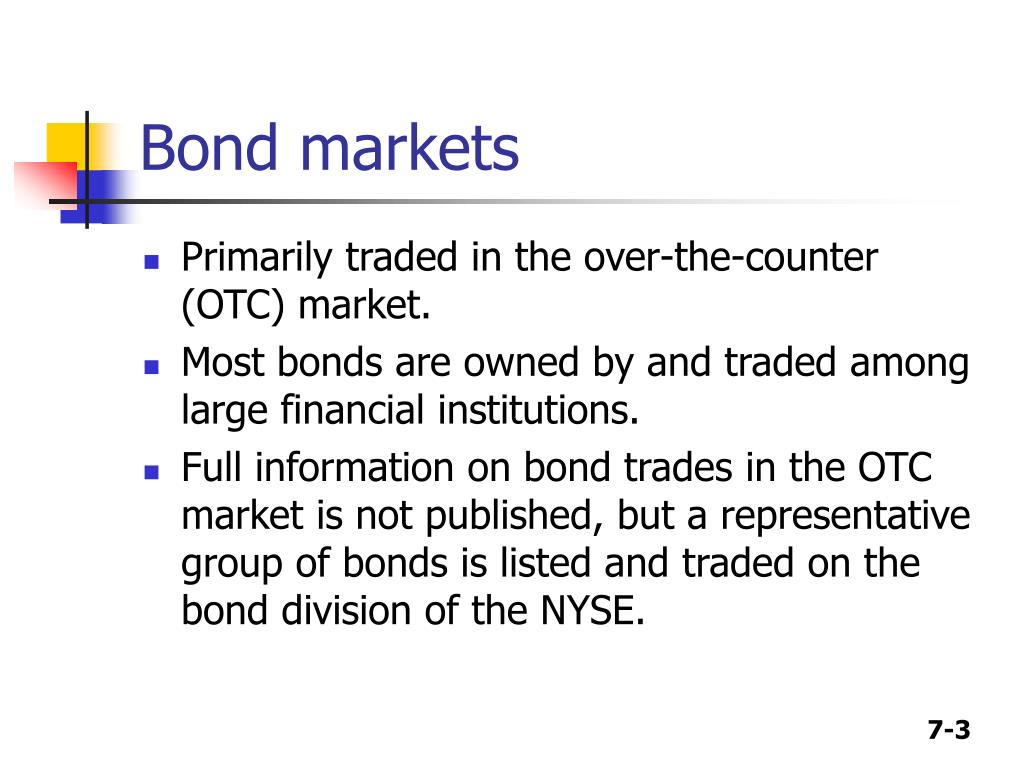 Bond markets

- Primarily traded in the over-the-counter (OTC) market.
- Most bonds are owned by and traded among large financial institutions.
- Full information on bond trades in the OTC market is not published, but a representative group of bonds is listed and traded on the bond division of the NYSE.

7-3